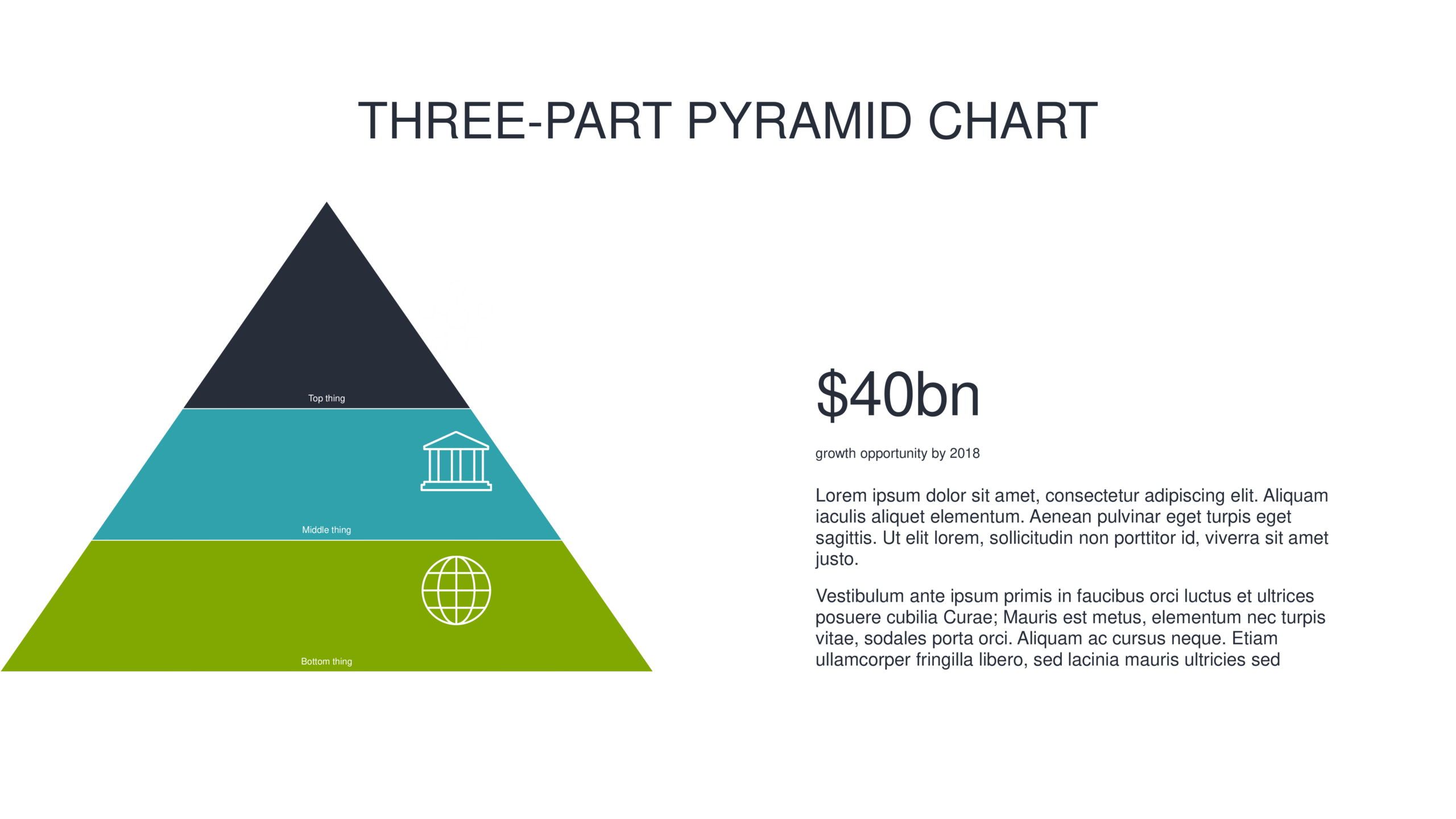 THREE-PART PYRAMID CHART

Top thing

Middle thing

Bottom thing

$40bn

growth opportunity by 2018

Lorem ipsum dolor sit amet, consectetur adipiscing elit. Aliquam iaculis aliquet elementum. Aenean pulvinar eget turpis eget sagittis. Ut elit lorem, sollicitudin non porttitor id, viverra sit amet justo.

Vestibulum ante ipsum primis in faucibus orci luctus et ultrices posuere cubilia Curae; Mauris est metus, elementum nec turpis vitae, sodales porta orci. Aliquam ac cursus neque. Etiam ullamcorper fringilla libero, sed lacinia mauris ultricies sed